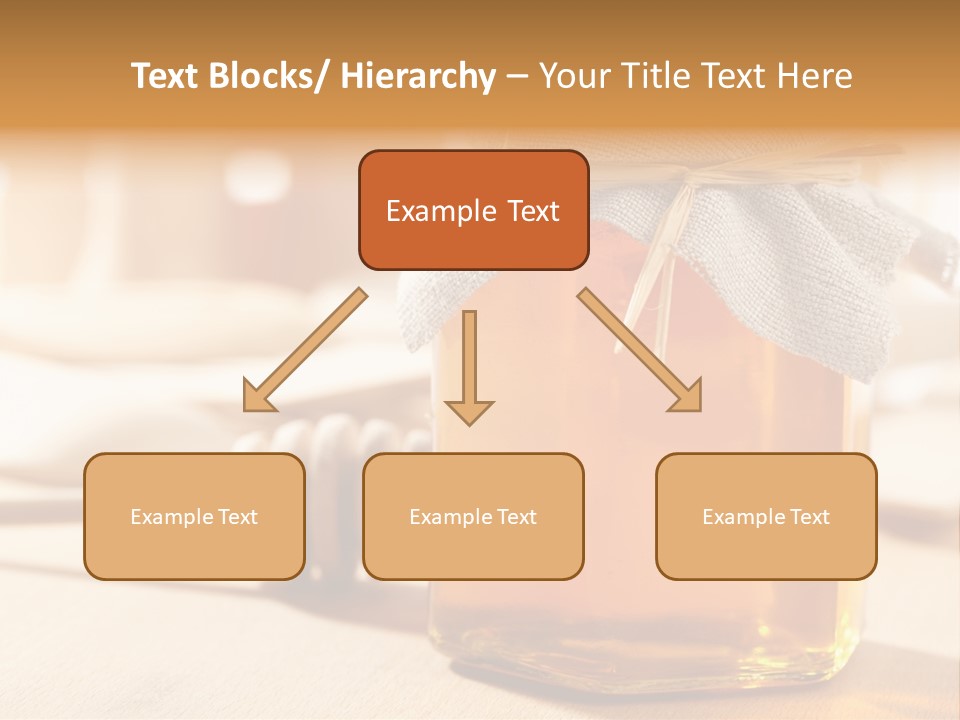 Text Blocks/ Hierarchy – Your Title Text Here

Example Text

Example Text

Example Text

Example Text